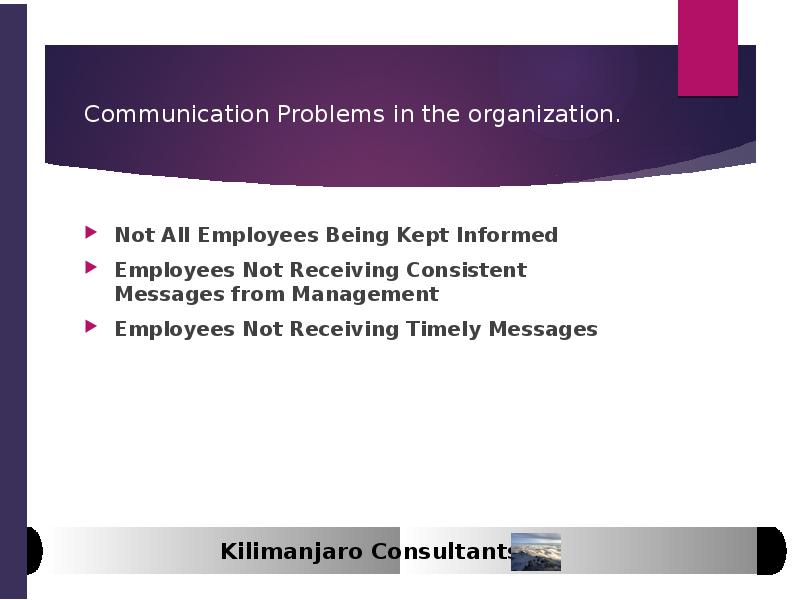 Communication Problems in the organization.

Not All Employees Being Kept Informed

Employees Not Receiving Consistent Messages from Management

Employees Not Receiving Timely Messages

Kilimanjaro Consultants